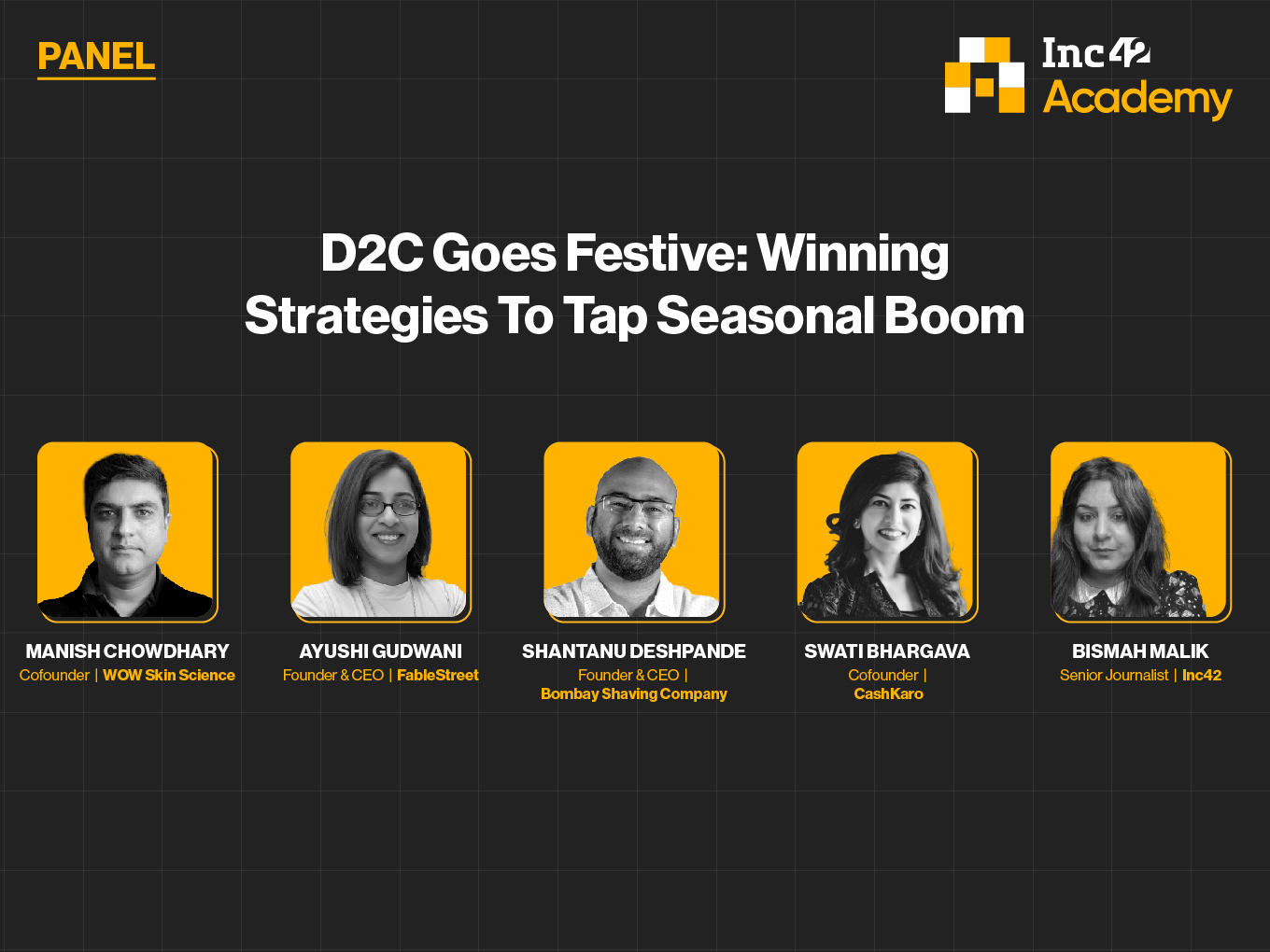 PANEL

Inc42 Academy

D2C Goes Festive: Winning Strategies To Tap Seasonal Boom

MANISH CHOWDHARY
Cofounder | WOW Skin Science

AYUSHI GUDWANI
Founder & CEO | FableStreet

SHANTANU DESHPANDE
Founder & CEO | Bombay Shaving Company

SWATI BHARGAVA
Cofounder | CashKaro

BISMAH MALIK
Senior Journalist | Inc42